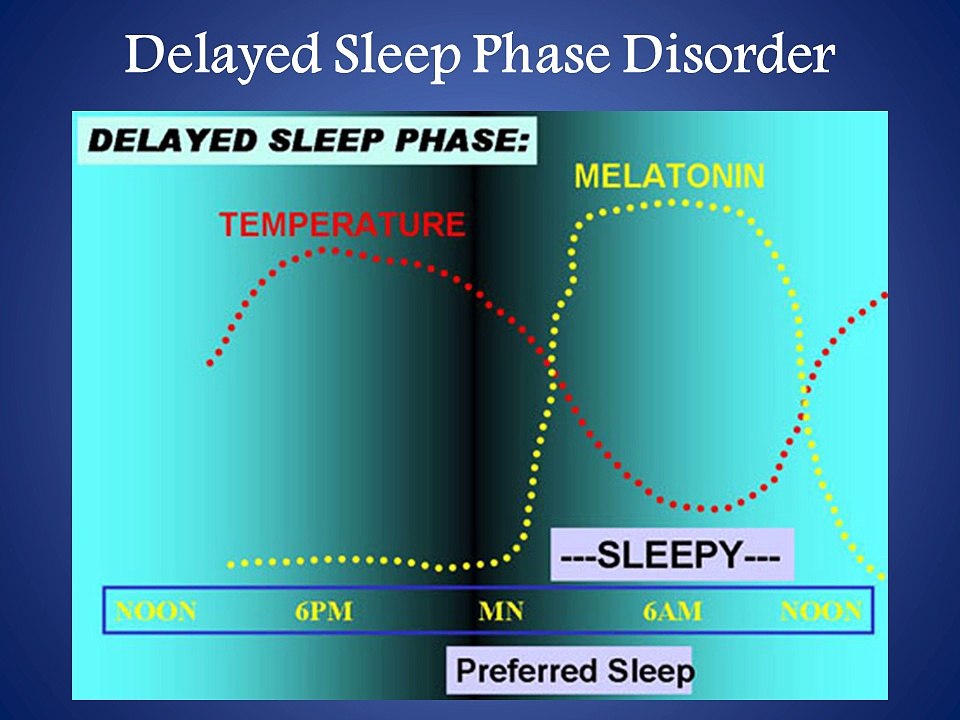 Delayed Sleep Phase Disorder

DELAYED SLEEP PHASE:

MELATONIN

TEMPERATURE

---SLEEPY---

NOON 6PM MN 6AM NOON

Preferred Sleep